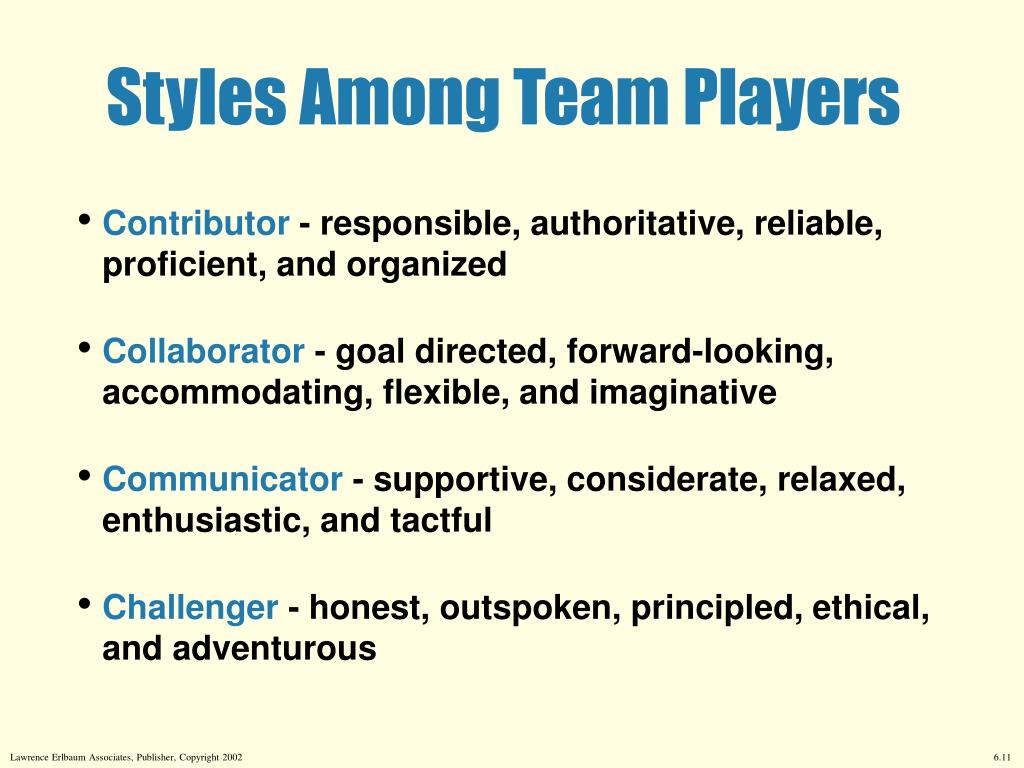 Styles Among Team Players

• Contributor - responsible, authoritative, reliable, proficient, and organized

• Collaborator - goal directed, forward-looking, accommodating, flexible, and imaginative

• Communicator - supportive, considerate, relaxed, enthusiastic, and tactful

• Challenger - honest, outspoken, principled, ethical, and adventurous

Lawrence Erlbaum Associates, Publisher, Copyright 2002

6.11